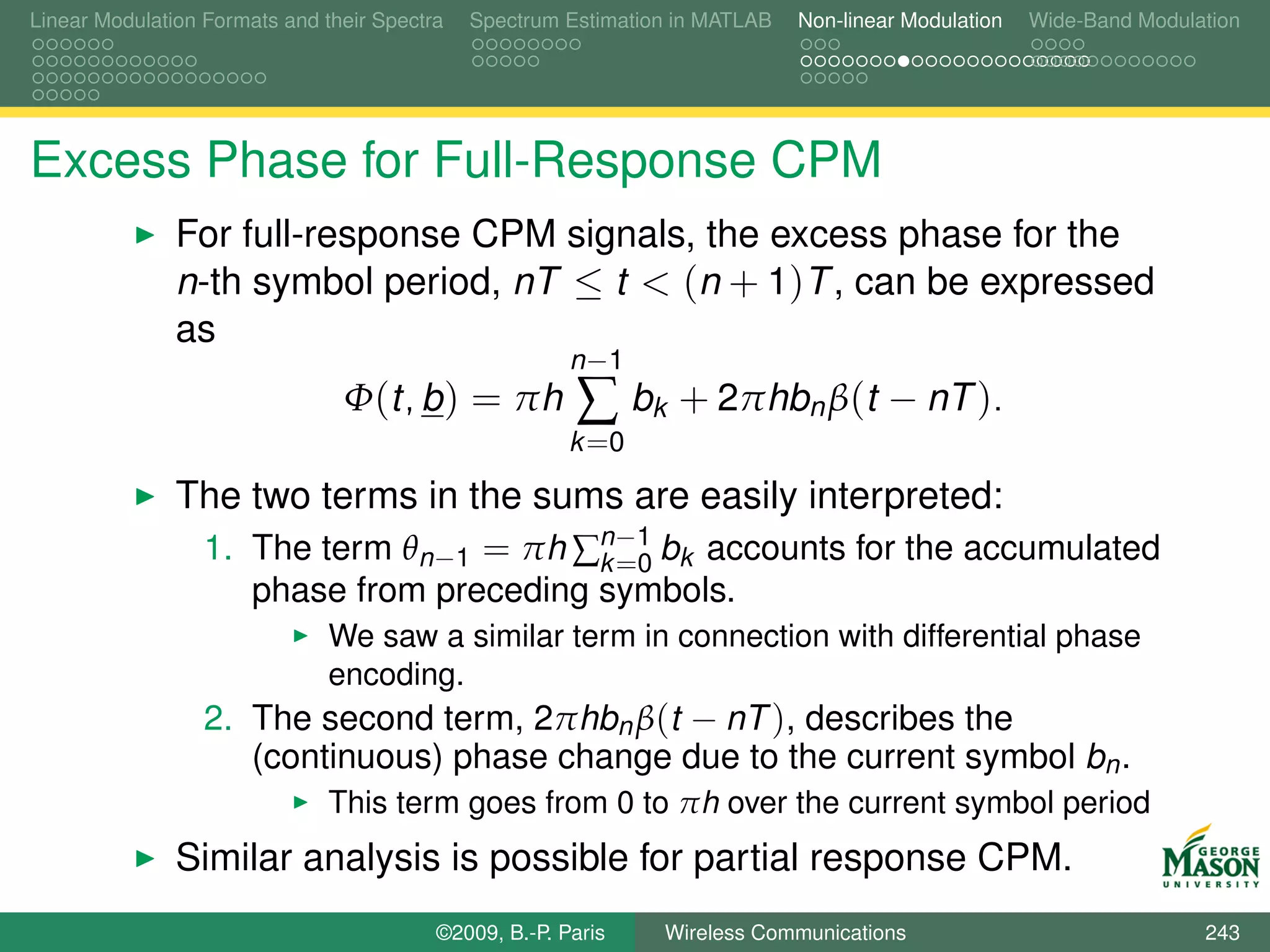 Linear Modulation Formats and their Spectra Spectrum Estimation in MATLAB Non-linear Modulation Wide-Band Modulation

Excess Phase for Full-Response CPM

▶ For full-response CPM signals, the excess phase for the $n$-th symbol period, $nT \leq t < (n+1)T$, can be expressed as

$$\Phi(t, \underline{b}) = \pi h \sum_{k=0}^{n-1} b_k + 2\pi h b_n \beta(t - nT).$$

▶ The two terms in the sums are easily interpreted:

1. The term $\theta_{n-1} = \pi h \sum_{k=0}^{n-1} b_k$ accounts for the accumulated phase from preceding symbols.

▶ We saw a similar term in connection with differential phase encoding.

2. The second term, $2\pi h b_n \beta(t - nT)$, describes the (continuous) phase change due to the current symbol $b_n$.

▶ This term goes from 0 to $\pi h$ over the current symbol period

▶ Similar analysis is possible for partial response CPM.

GEORGE MASON UNIVERSITY

©2009, B.-P. Paris Wireless Communications 243